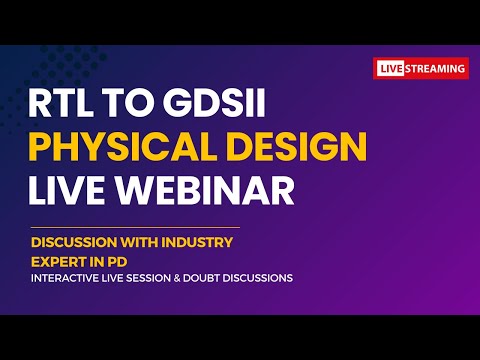 LIVE STREAMING

RTL TO GDSII
PHYSICAL DESIGN
LIVE WEBINAR

DISCUSSION WITH INDUSTRY EXPERT IN PD
INTERACTIVE LIVE SESSION & DOUBT DISCUSSIONS